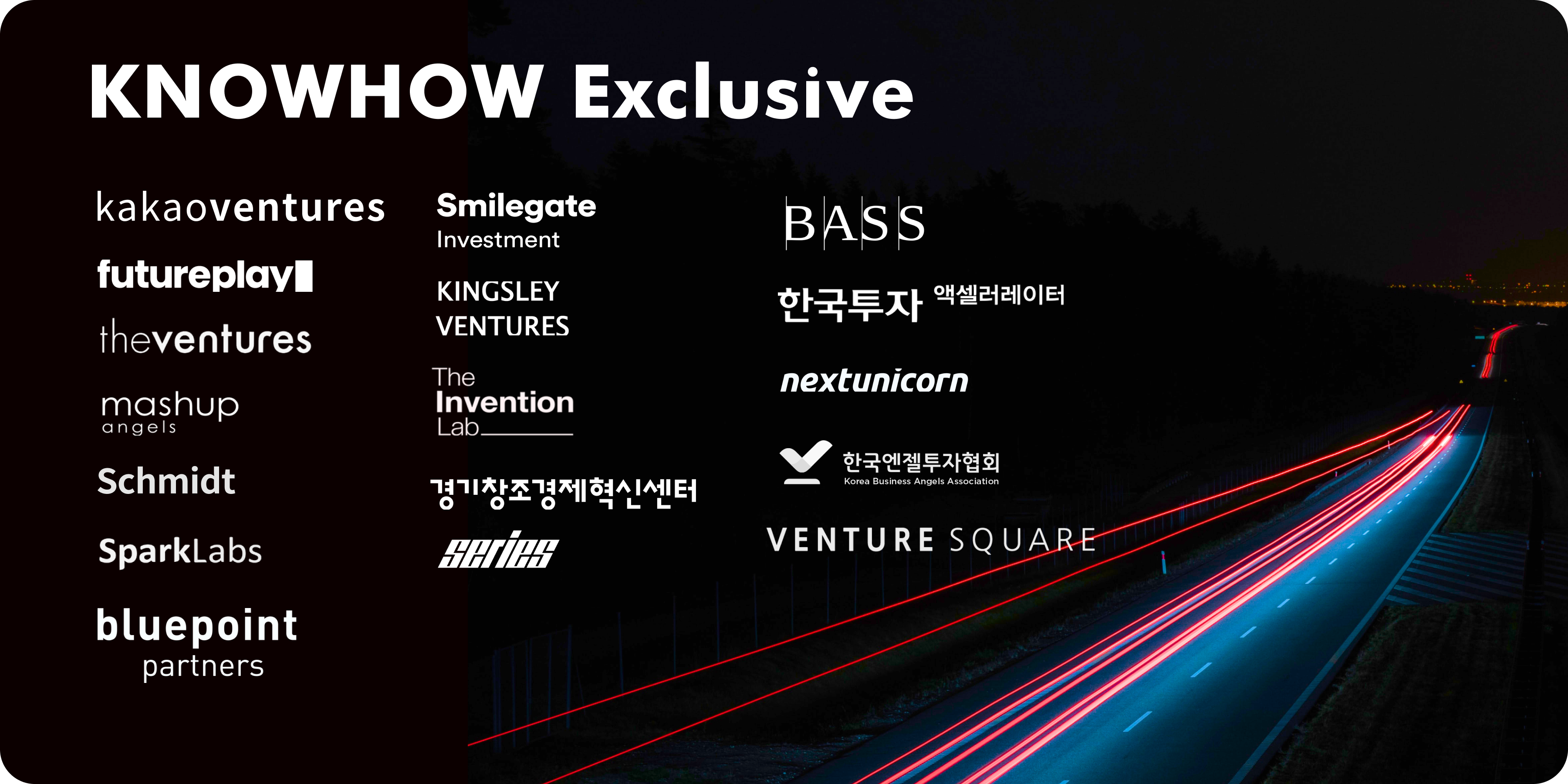 KNOWHOW Exclusive

kakaoventures

futureplay

theventures

mashup angels

Schmidt

SparkLabs

bluepoint partners

Smilegate Investment

KINGSLEY VENTURES

The Invention Lab

경기창조경제혁신센터

series

BASS

한국투자 액셀러레이터

nextunicorn

한국엔젤투자협회
Korea Business Angels Association

VENTURE SQUARE